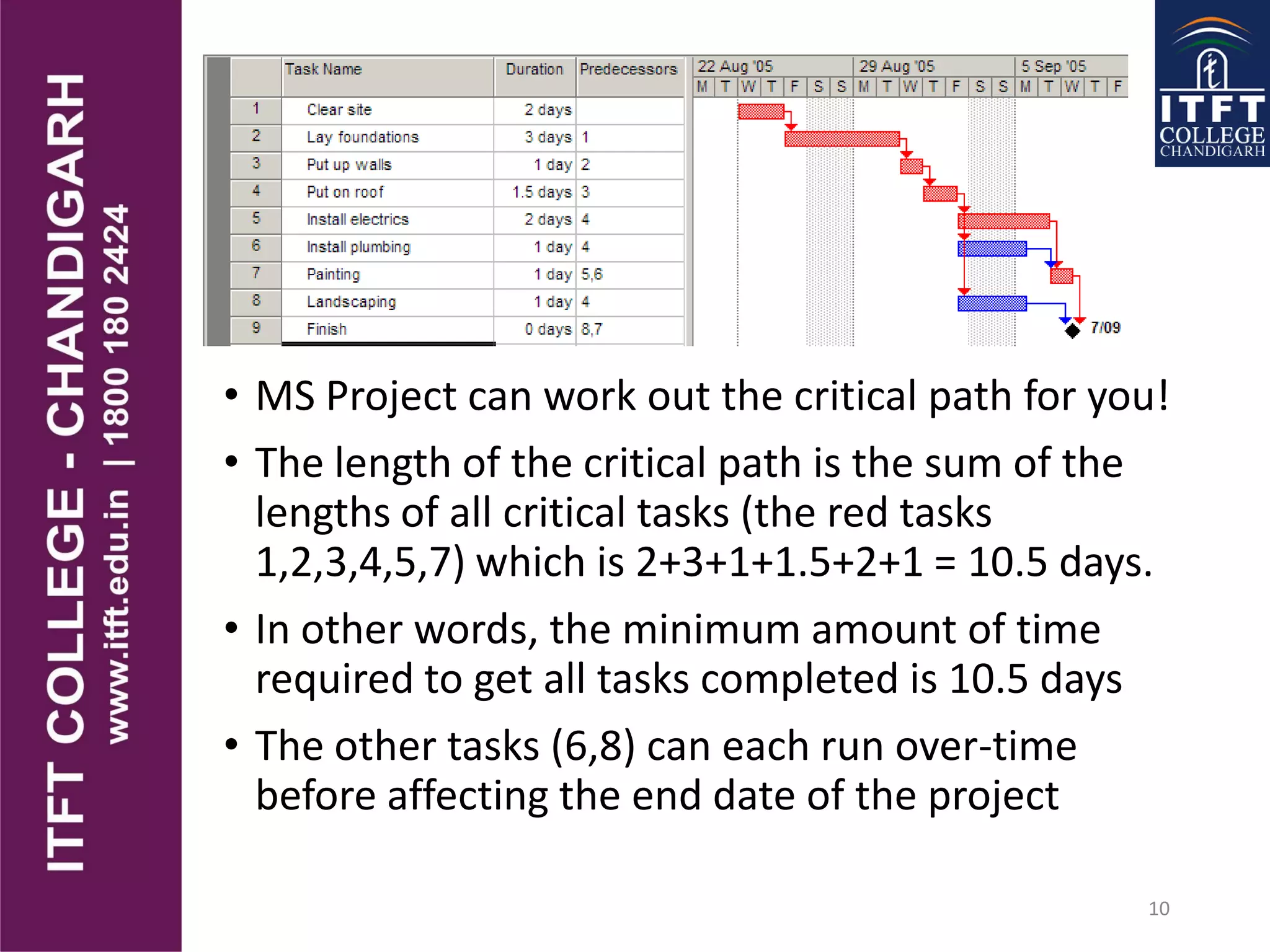 ITFT COLLEGE - CHANDIGARH
www.itft.edu.in | 1800 180 2424

ITFT COLLEGE CHANDIGARH

| | Task Name | Duration | Predecessors |
|---|---|---|---|
| 1 | Clear site | 2 days | |
| 2 | Lay foundations | 3 days | 1 |
| 3 | Put up walls | 1 day | 2 |
| 4 | Put on roof | 1.5 days | 3 |
| 5 | Install electrics | 2 days | 4 |
| 6 | Install plumbing | 1 day | 4 |
| 7 | Painting | 1 day | 5,6 |
| 8 | Landscaping | 1 day | 4 |
| 9 | Finish | 0 days | 8,7 |

22 Aug '05 29 Aug '05 5 Sep '05
M T W T F S S M T W T F S S M T W T F
7/09

• MS Project can work out the critical path for you!

• The length of the critical path is the sum of the lengths of all critical tasks (the red tasks 1,2,3,4,5,7) which is 2+3+1+1.5+2+1 = 10.5 days.

• In other words, the minimum amount of time required to get all tasks completed is 10.5 days

• The other tasks (6,8) can each run over-time before affecting the end date of the project

10